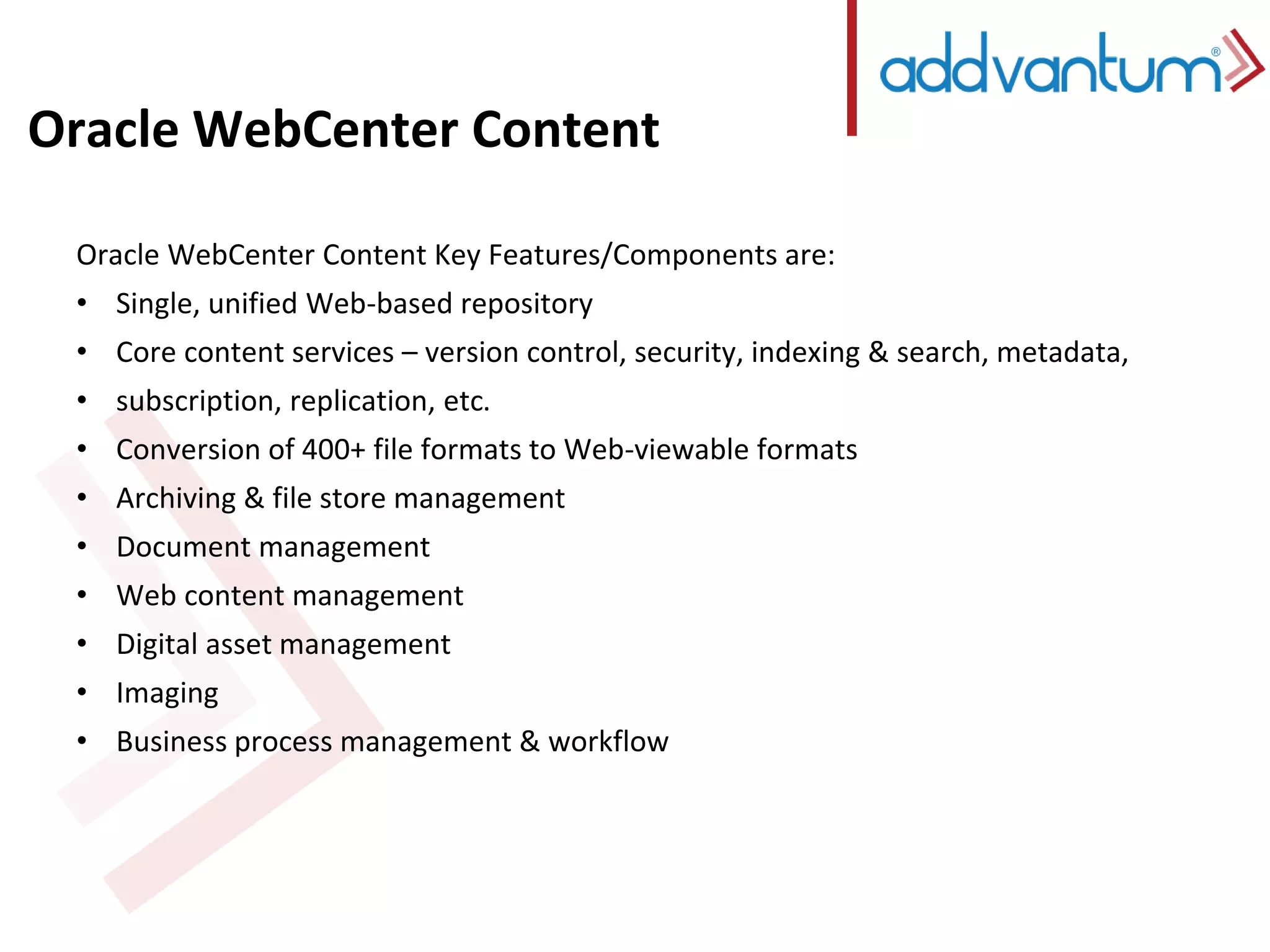 addvantum®

Oracle WebCenter Content

Oracle WebCenter Content Key Features/Components are:

• Single, unified Web-based repository
• Core content services – version control, security, indexing & search, metadata,
• subscription, replication, etc.
• Conversion of 400+ file formats to Web-viewable formats
• Archiving & file store management
• Document management
• Web content management
• Digital asset management
• Imaging
• Business process management & workflow